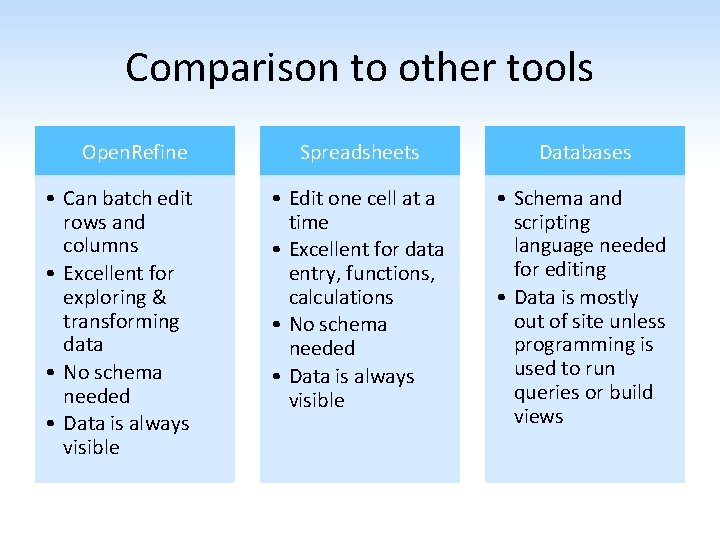 Comparison to other tools

OpenRefine

• Can batch edit rows and columns
• Excellent for exploring & transforming data
• No schema needed
• Data is always visible

Spreadsheets

• Edit one cell at a time
• Excellent for data entry, functions, calculations
• No schema needed
• Data is always visible

Databases

• Schema and scripting language needed for editing
• Data is mostly out of site unless programming is used to run queries or build views